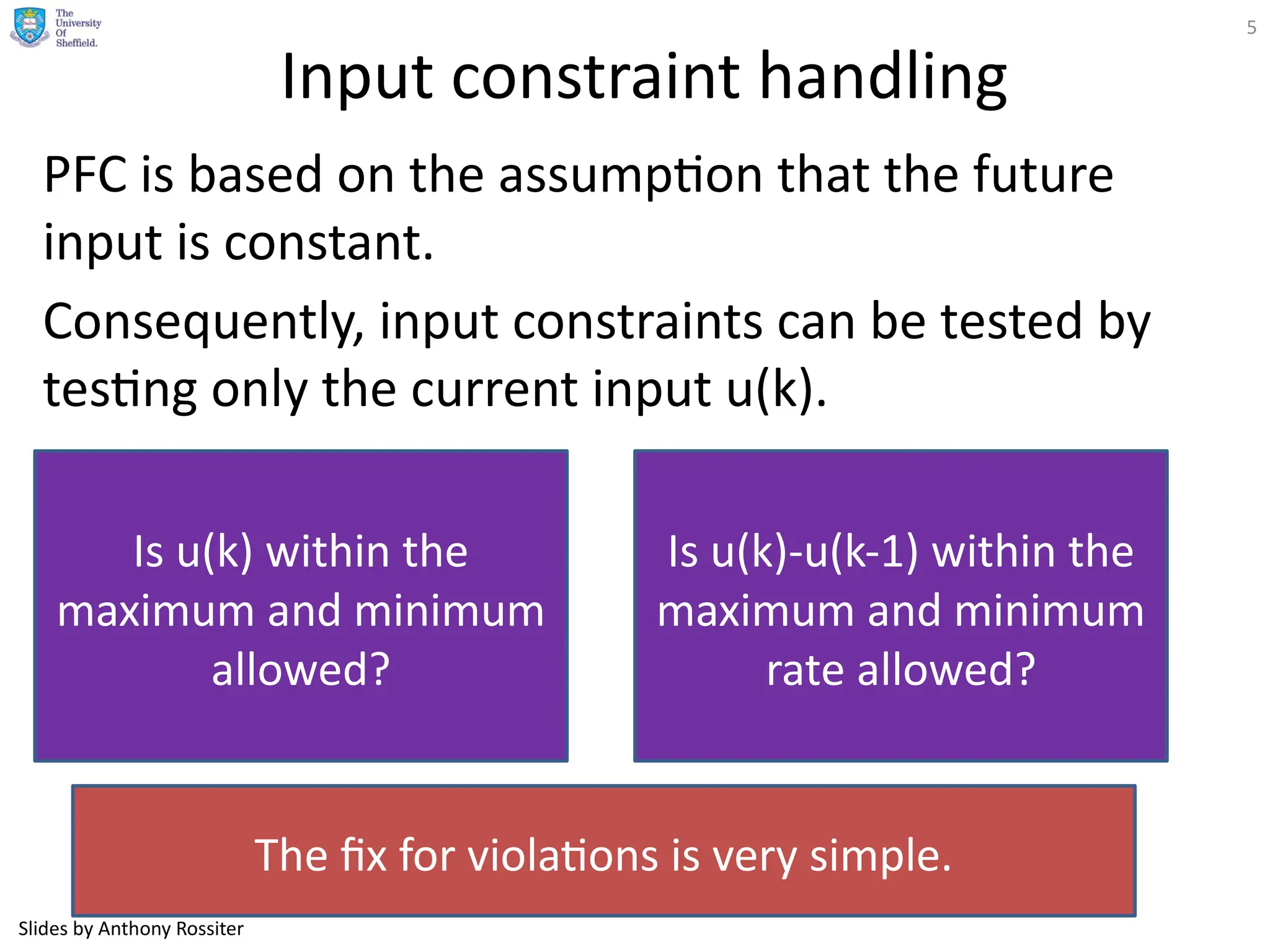 The University Of Sheffield.

5

Input constraint handling

PFC is based on the assumption that the future input is constant.

Consequently, input constraints can be tested by testing only the current input u(k).

Is u(k) within the maximum and minimum allowed?

Is u(k)-u(k-1) within the maximum and minimum rate allowed?

The fix for violations is very simple.

Slides by Anthony Rossiter